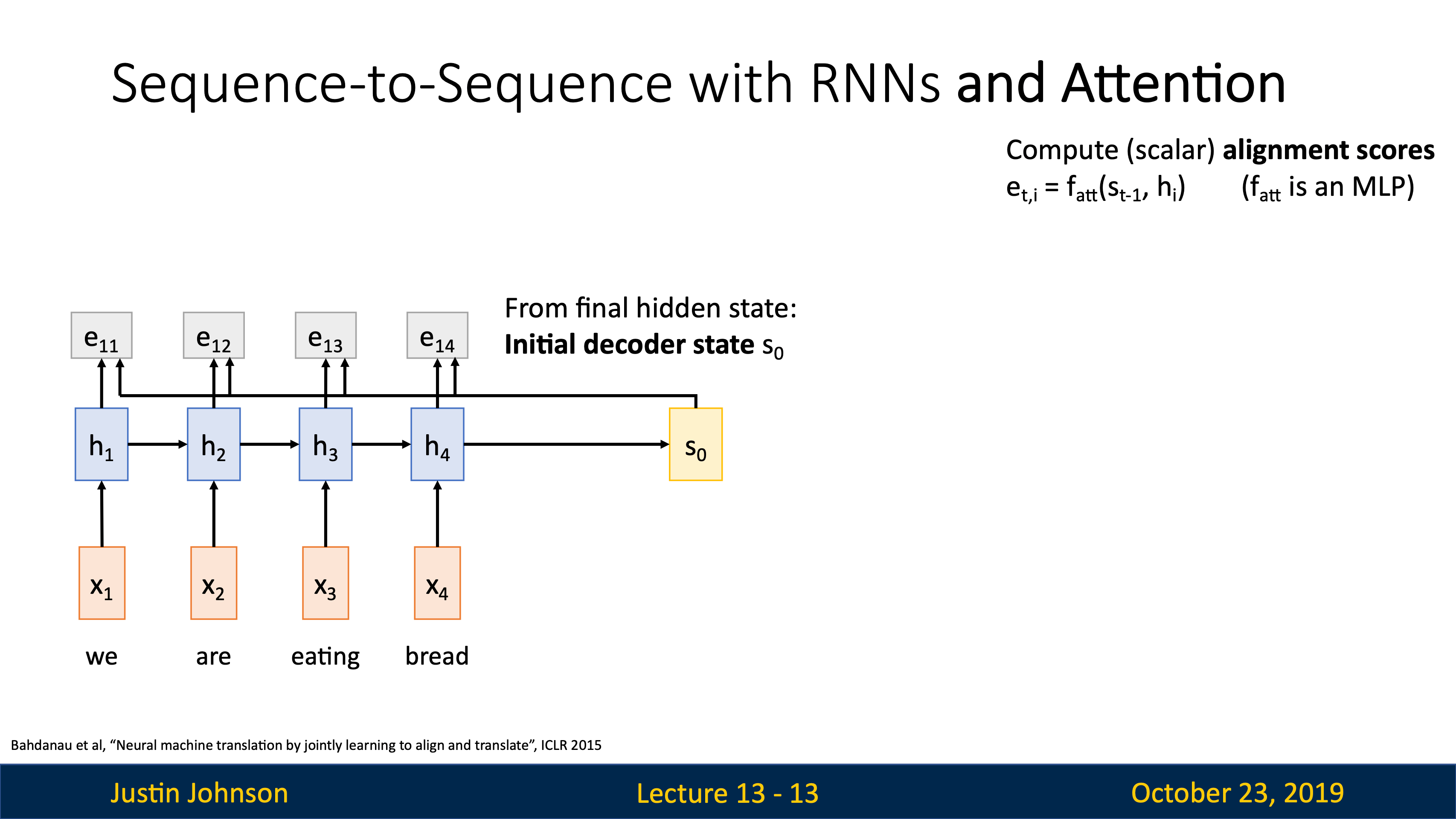 Sequence-to-Sequence with RNNs and Attention

Compute (scalar) alignment scores
$e_{t,i} = f_{att}(s_{t-1}, h_i)$ ($f_{att}$ is an MLP)

From final hidden state:
Initial decoder state $s_0$

$e_{11}$ $e_{12}$ $e_{13}$ $e_{14}$

$h_1$ $h_2$ $h_3$ $h_4$ $s_0$

$x_1$ $x_2$ $x_3$ $x_4$

we are eating bread

Bahdanau et al, “Neural machine translation by jointly learning to align and translate”, ICLR 2015

Justin Johnson Lecture 13 - 13 October 23, 2019